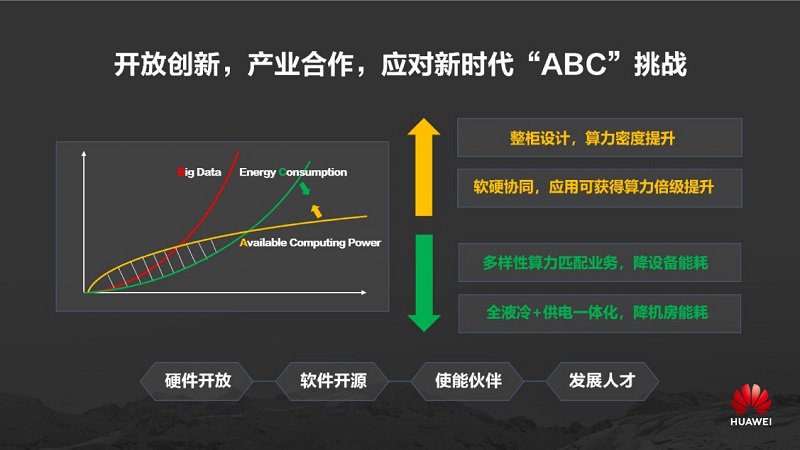 开放创新，产业合作，应对新时代“ABC”挑战

Big Data

Energy Consumption

Available Computing Power

整柜设计，算力密度提升

软硬协同，应用可获得算力倍级提升

多样性算力匹配业务，降设备能耗

全液冷+供电一体化，降机房能耗

硬件开放

软件开源

使能伙伴

发展人才

HUAWEI